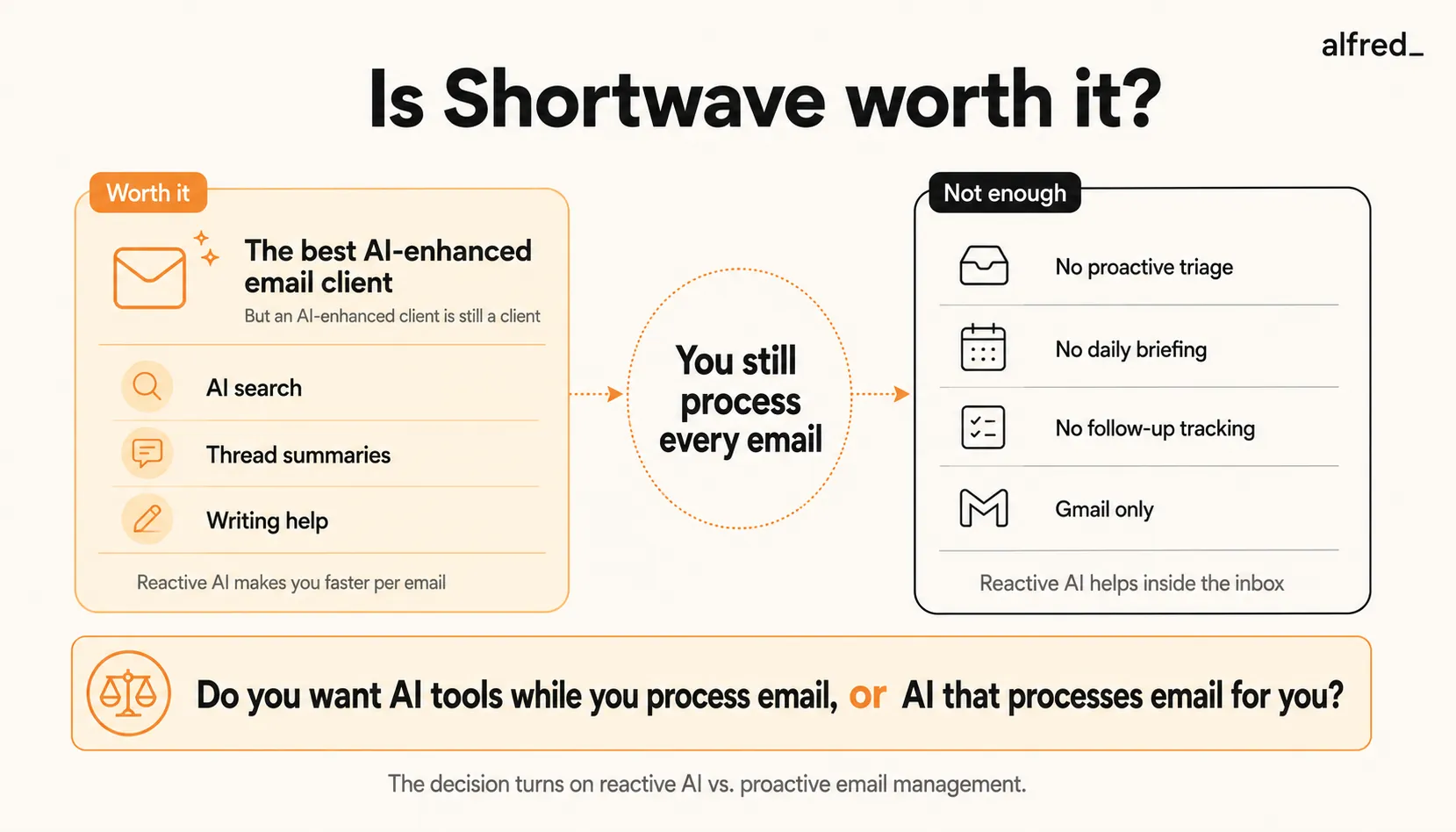 alfred_

Is Shortwave worth it?

Worth it

The best AI-enhanced email client

But an AI-enhanced client is still a client

AI search

Thread summaries

Writing help

Reactive AI makes you faster per email

You still process every email

Not enough

No proactive triage

No daily briefing

No follow-up tracking

Gmail only

Reactive AI helps inside the inbox

Do you want AI tools while you process email, or AI that processes email for you?

The decision turns on reactive AI vs. proactive email management.